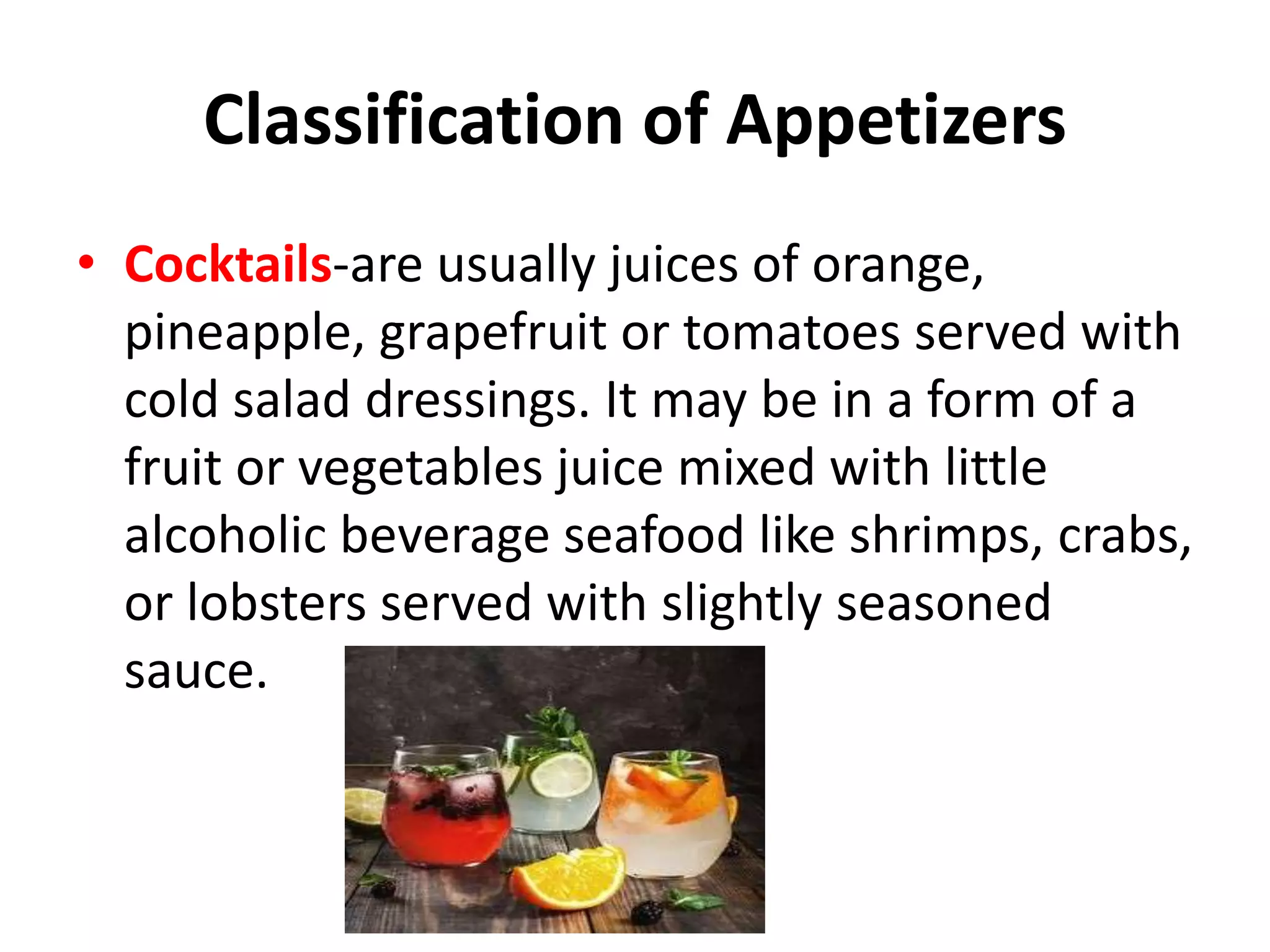 Classification of Appetizers

• Cocktails-are usually juices of orange, pineapple, grapefruit or tomatoes served with cold salad dressings. It may be in a form of a fruit or vegetables juice mixed with little alcoholic beverage seafood like shrimps, crabs, or lobsters served with slightly seasoned sauce.